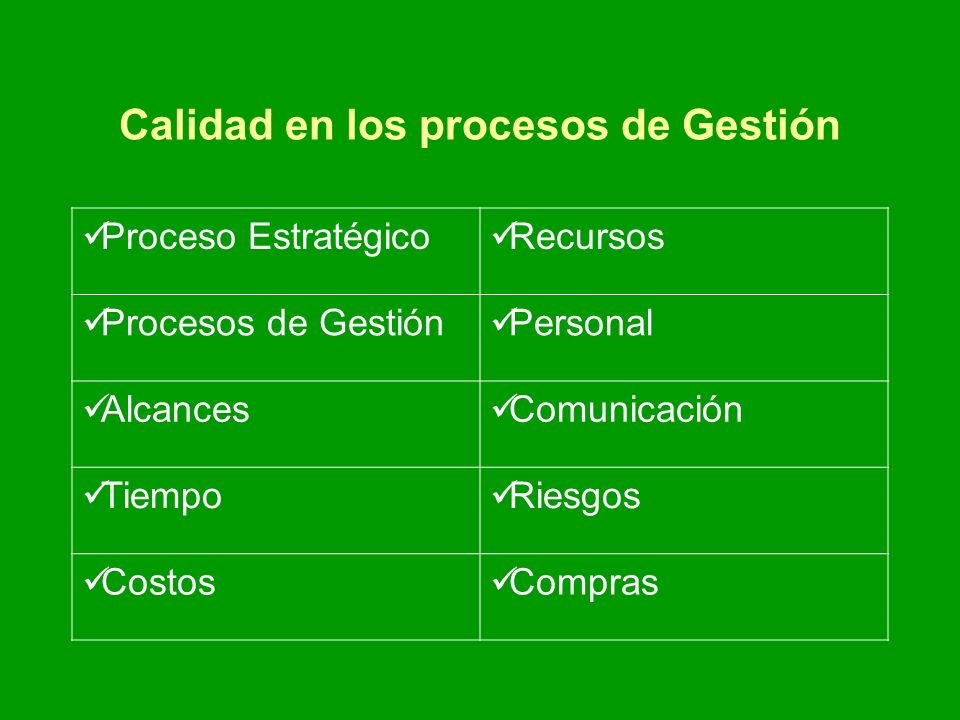 Calidad en los procesos de Gestión

| | |
|---|---|
| ✓Proceso Estratégico | ✓Recursos |
| ✓Procesos de Gestión | ✓Personal |
| ✓Alcances | ✓Comunicación |
| ✓Tiempo | ✓Riesgos |
| ✓Costos | ✓Compras |